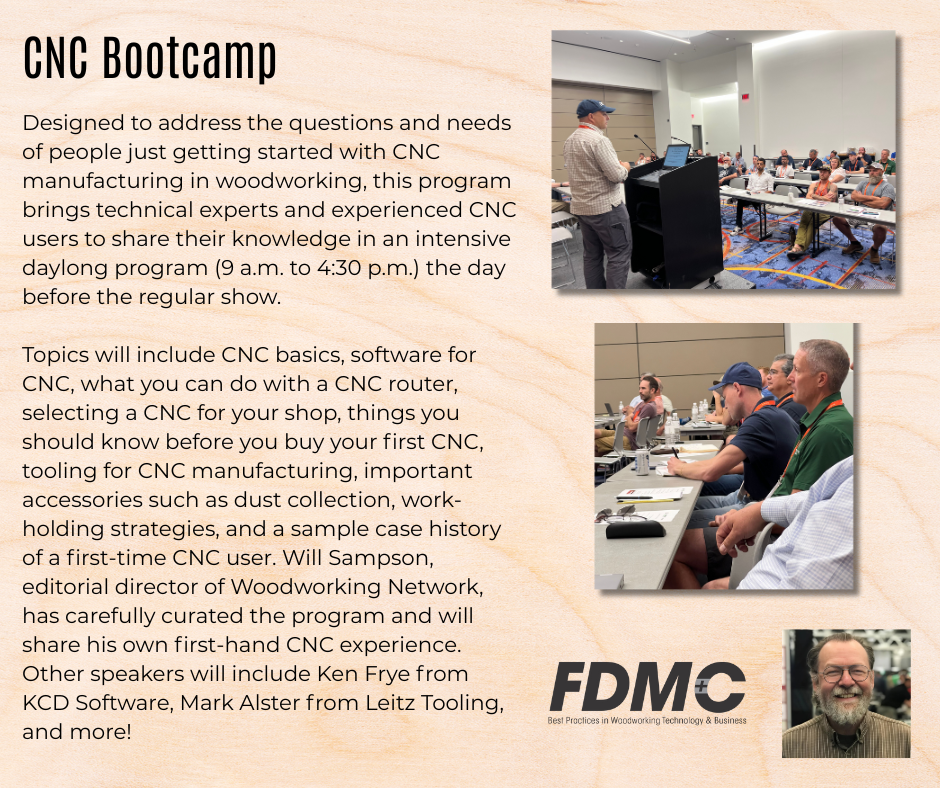 CNC Bootcamp

Designed to address the questions and needs of people just getting started with CNC manufacturing in woodworking, this program brings technical experts and experienced CNC users to share their knowledge in an intensive daylong program (9 a.m. to 4:30 p.m.) the day before the regular show.

Topics will include CNC basics, software for CNC, what you can do with a CNC router, selecting a CNC for your shop, things you should know before you buy your first CNC, tooling for CNC manufacturing, important accessories such as dust collection, work-holding strategies, and a sample case history of a first-time CNC user. Will Sampson, editorial director of Woodworking Network, has carefully curated the program and will share his own first-hand CNC experience. Other speakers will include Ken Frye from KCD Software, Mark Alster from Leitz Tooling, and more!

FDMC
Best Practices in Woodworking Technology & Business